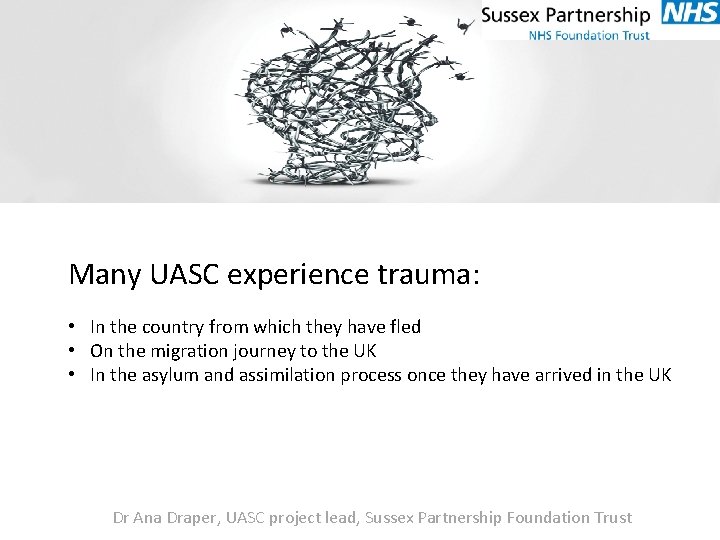 Sussex Partnership NHS
NHS Foundation Trust

Many UASC experience trauma:

• In the country from which they have fled
• On the migration journey to the UK
• In the asylum and assimilation process once they have arrived in the UK

Dr Ana Draper, UASC project lead, Sussex Partnership Foundation Trust